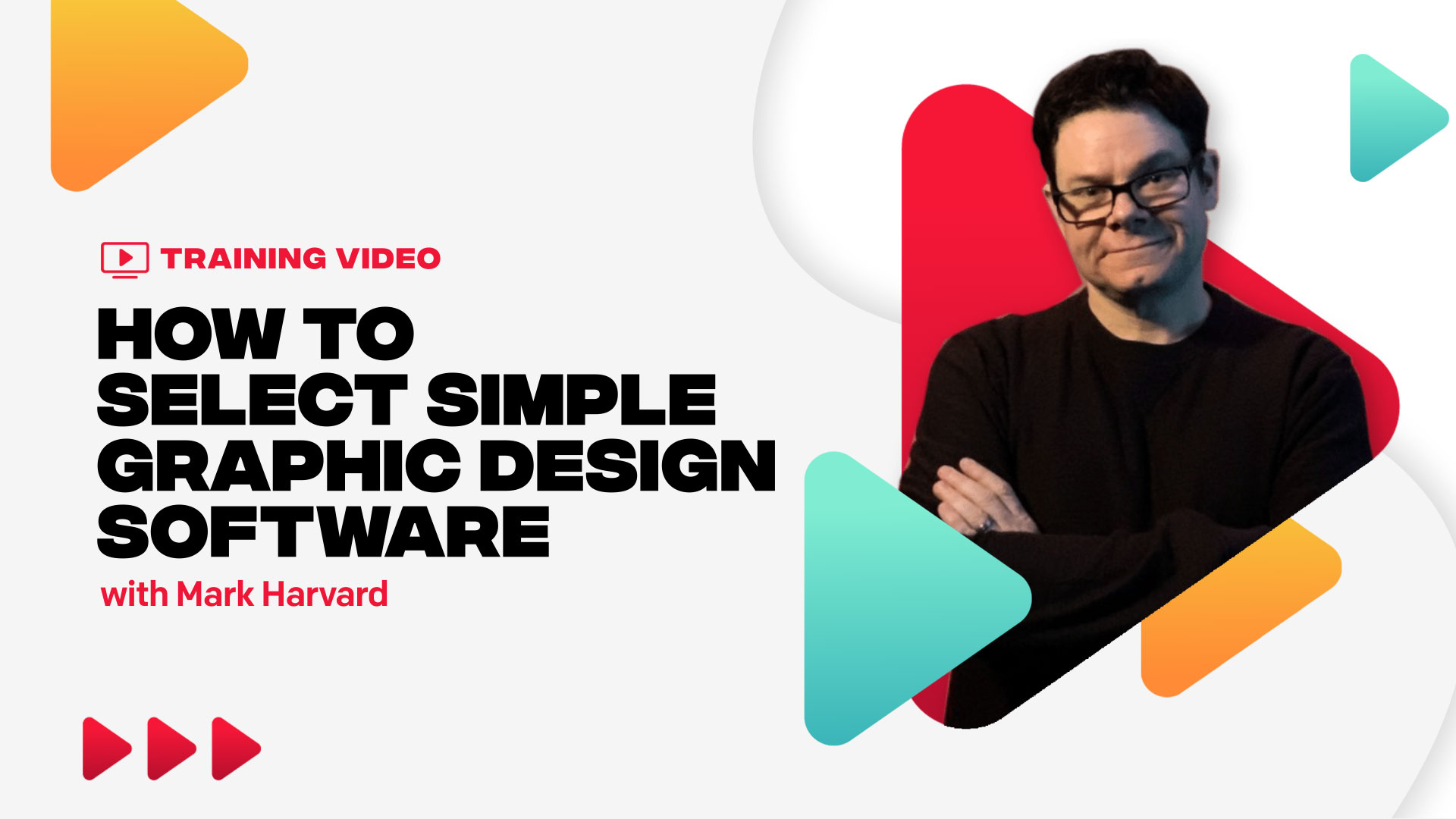 TRAINING VIDEO

HOW TO SELECT SIMPLE GRAPHIC DESIGN SOFTWARE

with Mark Harvard